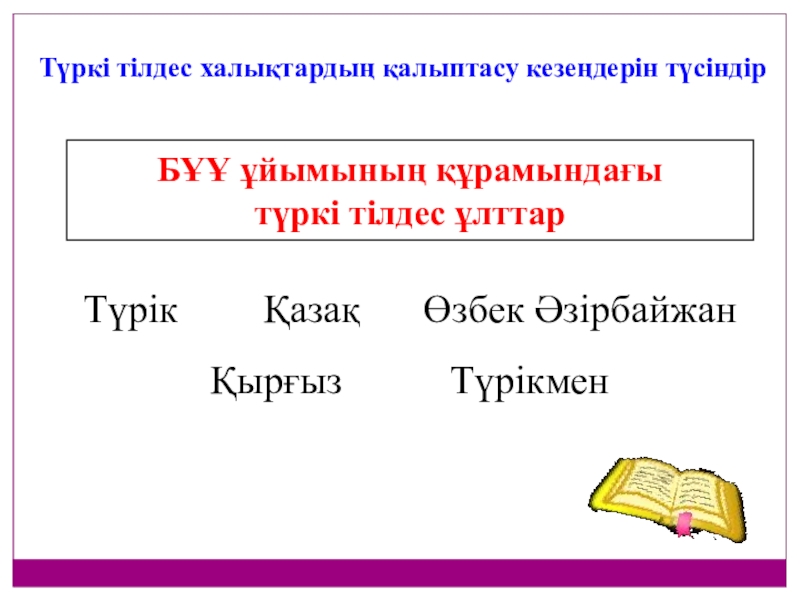 Түркі тілдес халықтардың қалыптасу кезеңдерін түсіндір

БҰҰ ұйымының құрамындағы түркі тілдес ұлттар

Түрік Қазақ Өзбек Әзірбайжан

Қырғыз Түрікмен